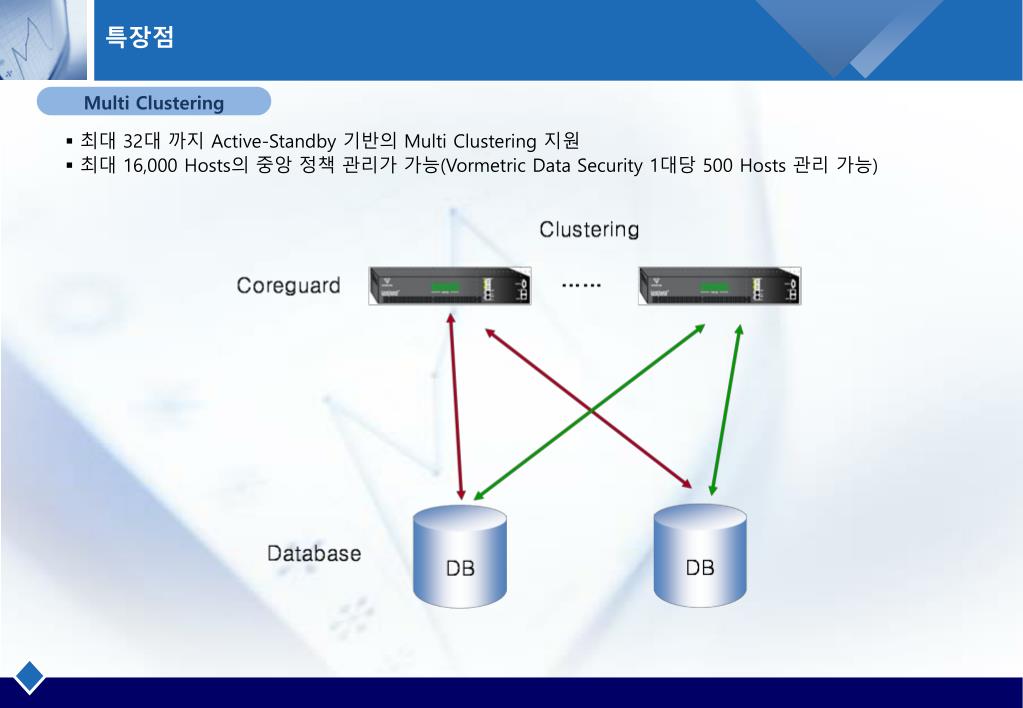 특장점

Multi Clustering

▪ 최대 32대 까지 Active-Standby 기반의 Multi Clustering 지원
▪ 최대 16,000 Hosts의 중앙 정책 관리가 가능(Vormetric Data Security 1대당 500 Hosts 관리 가능)

Clustering

Coreguard

……

Database

DB

DB